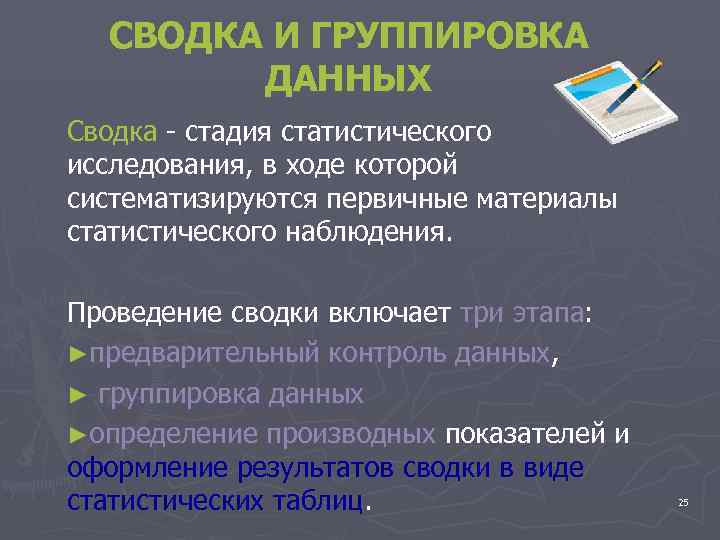 СВОДКА И ГРУППИРОВКА ДАННЫХ

Сводка - стадия статистического исследования, в ходе которой систематизируются первичные материалы статистического наблюдения.

Проведение сводки включает три этапа:
►предварительный контроль данных,
► группировка данных
►определение производных показателей и оформление результатов сводки в виде статистических таблиц.

25